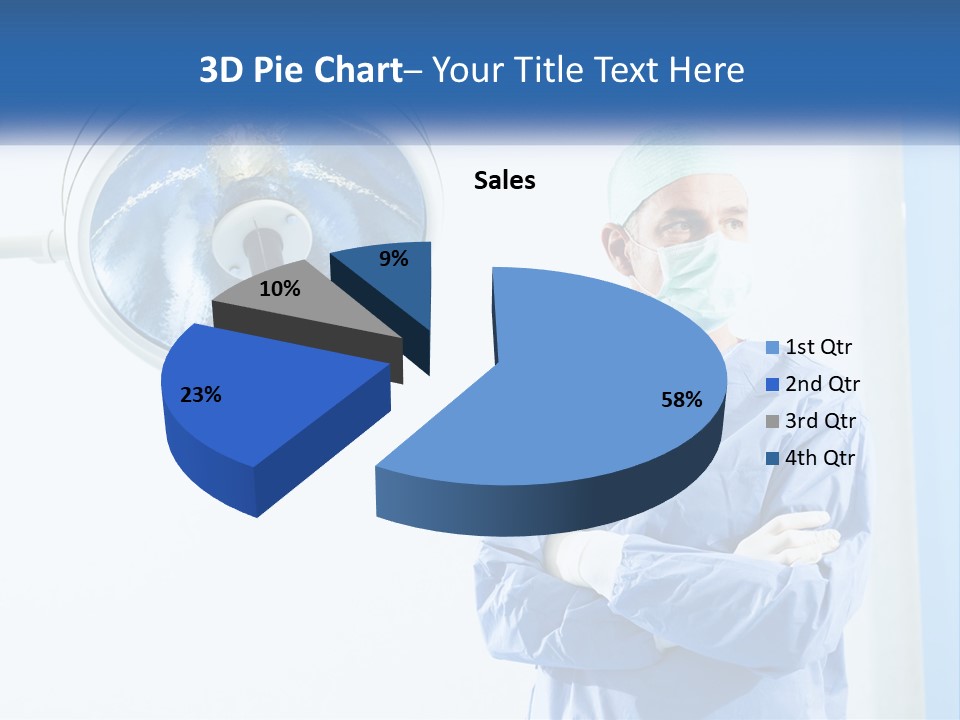 3D Pie Chart– Your Title Text Here

Sales

9%
10%
23%
58%

1st Qtr
2nd Qtr
3rd Qtr
4th Qtr